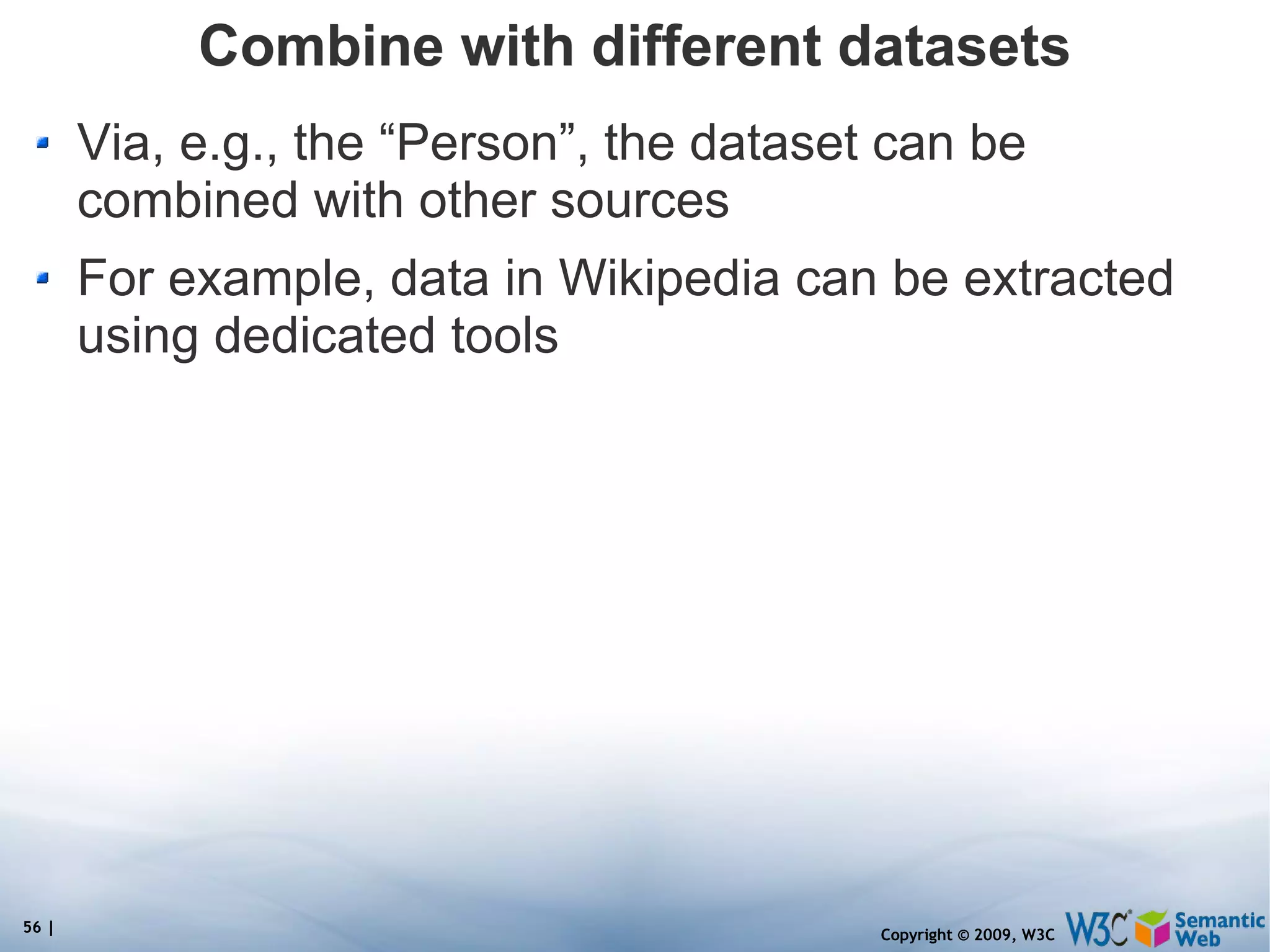 Combine with different datasets

Via, e.g., the “Person”, the dataset can be combined with other sources

For example, data in Wikipedia can be extracted using dedicated tools

56 |

Copyright © 2009, W3C

W3C Semantic Web